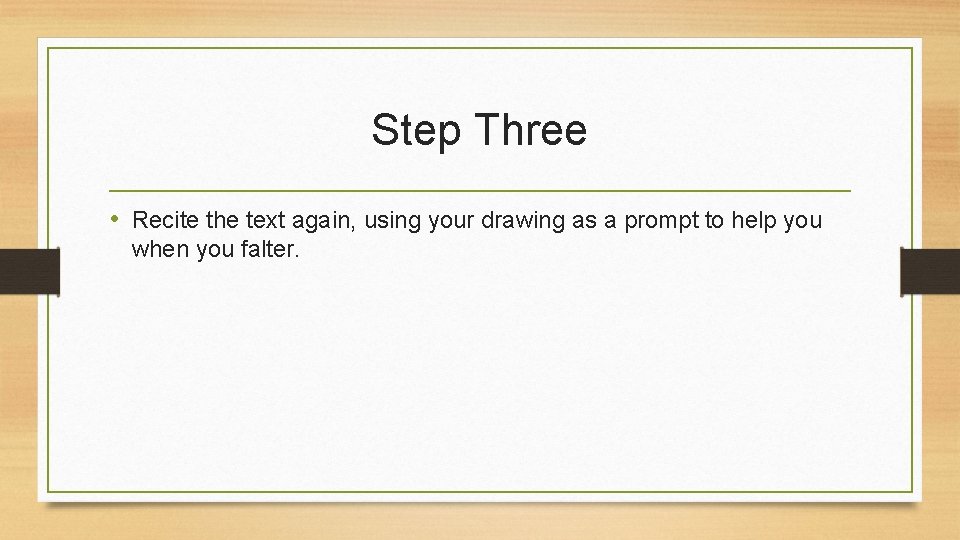 Step Three

• Recite the text again, using your drawing as a prompt to help you when you falter.